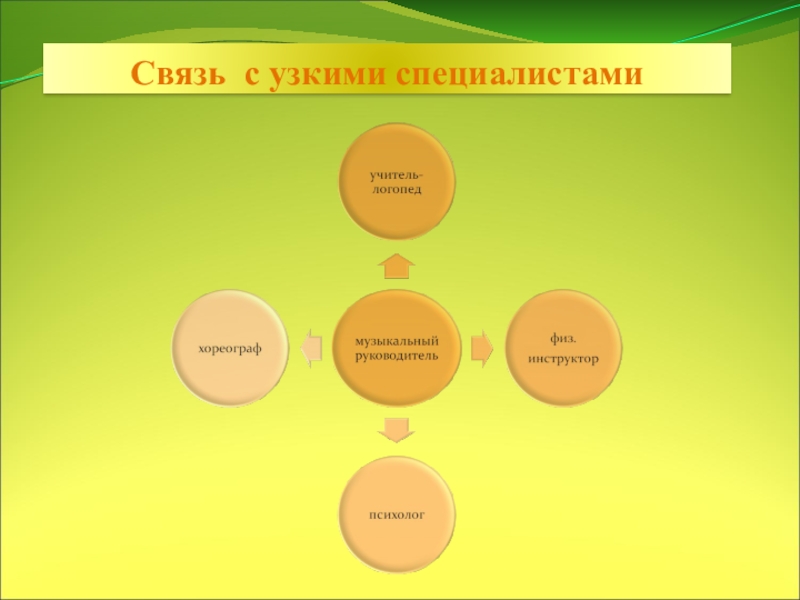 Связь с узкими специалистами

учитель-логопед

хореограф

музыкальный руководитель

физ. инструктор

психолог